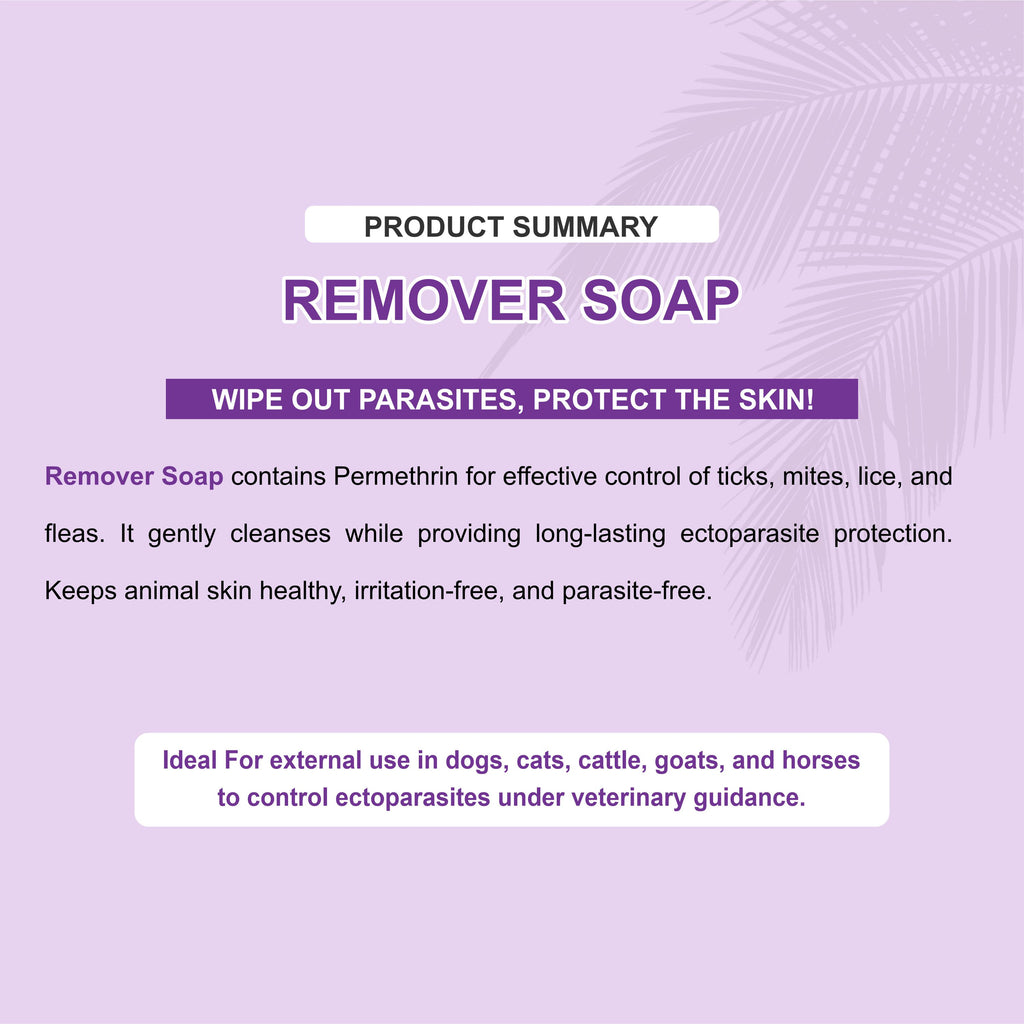 PRODUCT SUMMARY

REMOVER SOAP

WIPE OUT PARASITES, PROTECT THE SKIN!

Remover Soap contains Permethrin for effective control of ticks, mites, lice, and fleas. It gently cleanses while providing long-lasting ectoparasite protection. Keeps animal skin healthy, irritation-free, and parasite-free.

Ideal For external use in dogs, cats, cattle, goats, and horses to control ectoparasites under veterinary guidance.